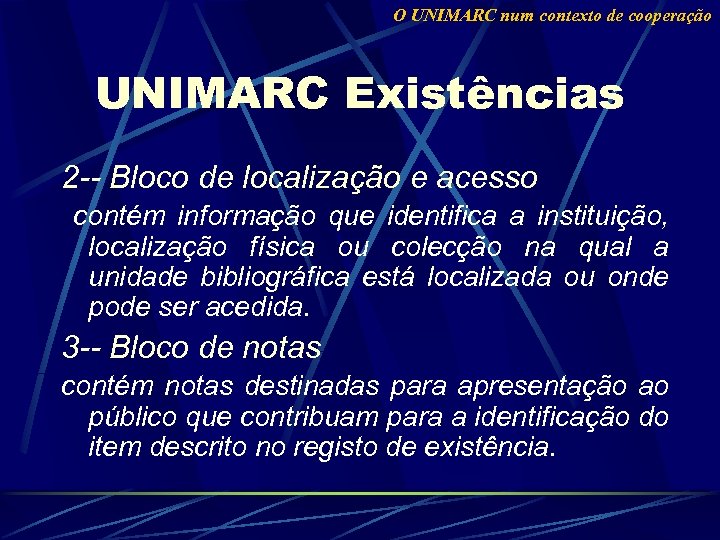 O UNIMARC num contexto de cooperação

UNIMARC Existências

2-- Bloco de localização e acesso

contém informação que identifica a instituição, localização física ou colecção na qual a unidade bibliográfica está localizada ou onde pode ser acedida.

3-- Bloco de notas

contém notas destinadas para apresentação ao público que contribuam para a identificação do item descrito no registo de existência.